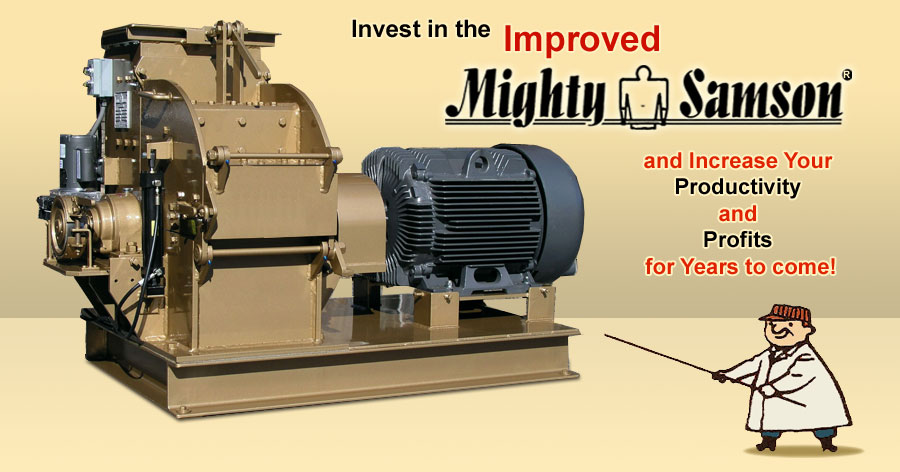 Invest in the Improved

Mighty Samson®

and Increase Your
Productivity
and
Profits
for Years to come!